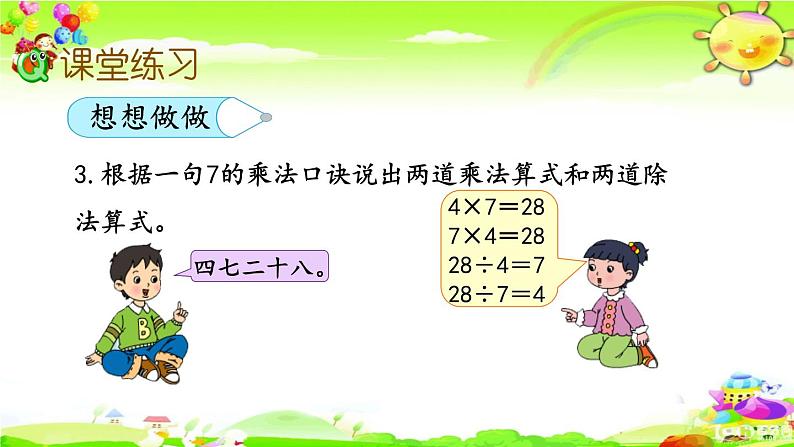 课堂练习

想想做做

3. 根据一句7的乘法口诀说出两道乘法算式和两道除法算式。

四七二十八。

$4 \times 7 = 28$
$7 \times 4 = 28$
$28 \div 4 = 7$
$28 \div 7 = 4$

B